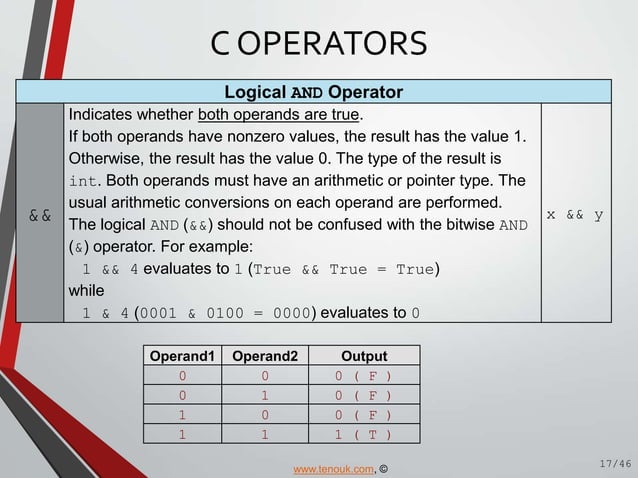 C OPERATORS

| Logical AND Operator | | |
|---|---|---|
| && | Indicates whether both operands are true. If both operands have nonzero values, the result has the value 1. Otherwise, the result has the value 0. The type of the result is int. Both operands must have an arithmetic or pointer type. The usual arithmetic conversions on each operand are performed. The logical AND (&&) should not be confused with the bitwise AND (&) operator. For example: 1 && 4 evaluates to 1 (True && True = True) while 1 & 4 (0001 & 0100 = 0000) evaluates to 0 | x && y |

| Operand1 | Operand2 | Output |
|---|---|---|
| 0 | 0 | 0 ( F ) |
| 0 | 1 | 0 ( F ) |
| 1 | 0 | 0 ( F ) |
| 1 | 1 | 1 ( T ) |

www.tenouk.com, ©

17/46